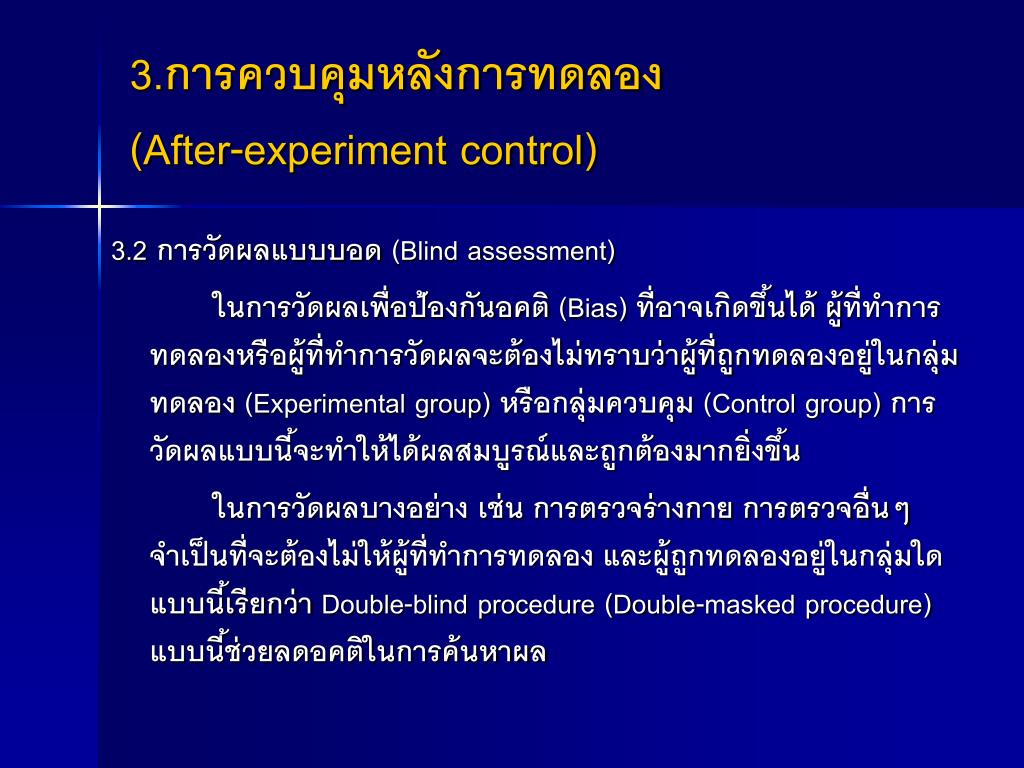 3.การควบคุมหลังการทดลอง

(After-experiment control)

3.2 การวัดผลแบบบอด (Blind assessment)

ในการวัดผลเพื่อป้องกันอคติ (Bias) ที่อาจเกิดขึ้นได้ ผู้ที่ทำการทดลองหรือผู้ที่ทำการวัดผลจะต้องไม่ทราบว่าผู้ที่ถูกทดลองอยู่ในกลุ่มทดลอง (Experimental group) หรือกลุ่มควบคุม (Control group) การวัดผลแบบนี้จะทำให้ได้ผลสมบูรณ์และถูกต้องมากยิ่งขึ้น

ในการวัดผลบางอย่าง เช่น การตรวจร่างกาย การตรวจอื่นๆ จำเป็นที่จะต้องไม่ให้ผู้ที่ทำการทดลอง และผู้ถูกทดลองอยู่ในกลุ่มใด แบบนี้เรียกว่า Double-blind procedure (Double-masked procedure) แบบนี้ช่วยลดอคติในการค้นหาผล